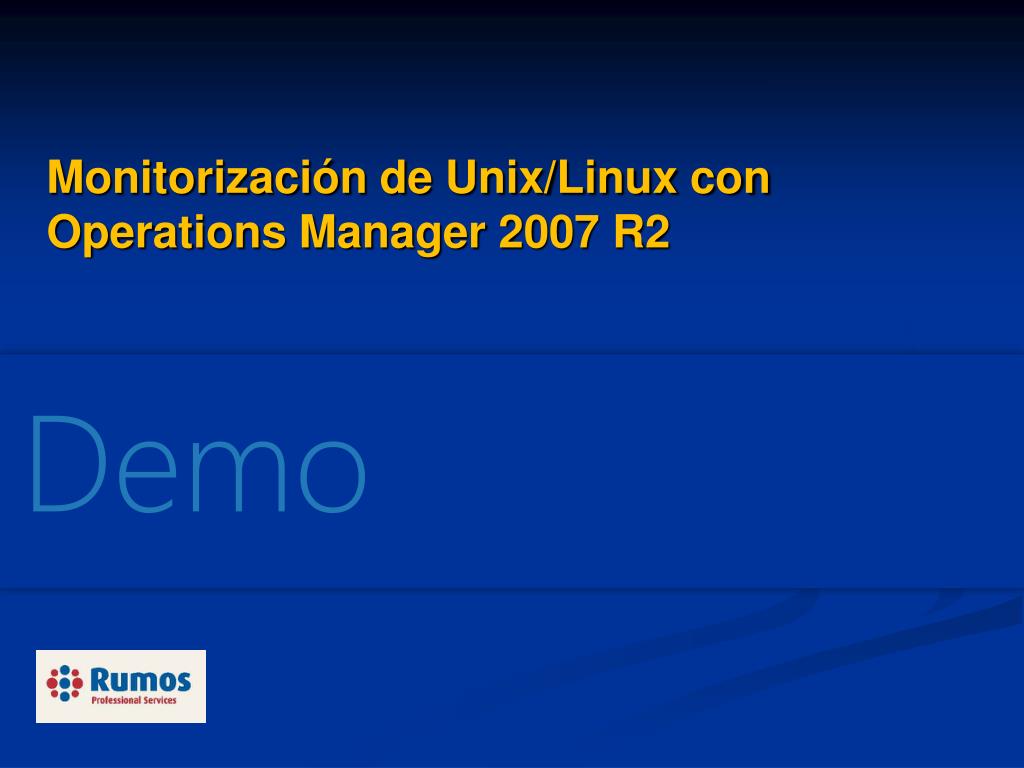 Monitorización de Unix/Linux con Operations Manager 2007 R2

Demo

Rumos
Professional Services